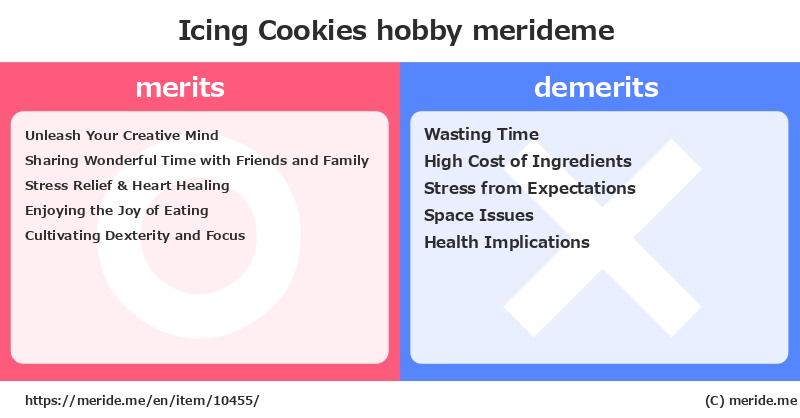 Icing Cookies hobby merideme

merits

Unleash Your Creative Mind
Sharing Wonderful Time with Friends and Family
Stress Relief & Heart Healing
Enjoying the Joy of Eating
Cultivating Dexterity and Focus

demerits

Wasting Time
High Cost of Ingredients
Stress from Expectations
Space Issues
Health Implications

https://meride.me/en/item/10455/

(C) meride.me